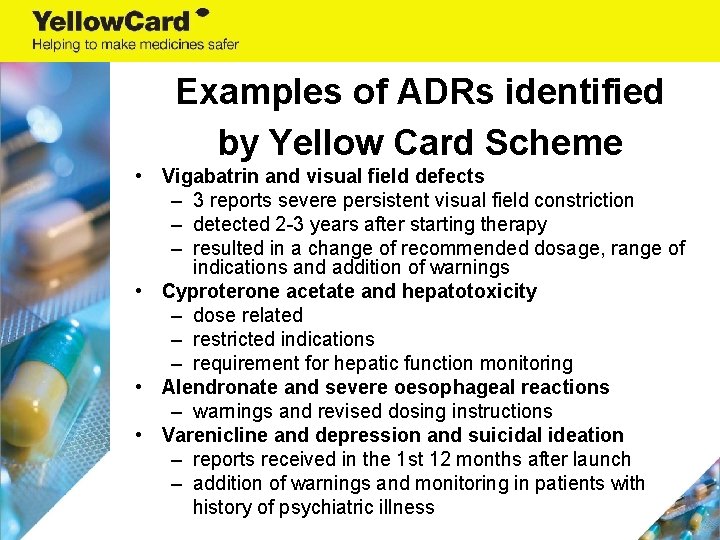 YellowCard
Helping to make medicines safer

Examples of ADRs identified by Yellow Card Scheme

• Vigabatrin and visual field defects
– 3 reports severe persistent visual field constriction
– detected 2-3 years after starting therapy
– resulted in a change of recommended dosage, range of indications and addition of warnings
• Cyproterone acetate and hepatotoxicity
– dose related
– restricted indications
– requirement for hepatic function monitoring
• Alendronate and severe oesophageal reactions
– warnings and revised dosing instructions
• Varenicline and depression and suicidal ideation
– reports received in the 1st 12 months after launch
– addition of warnings and monitoring in patients with history of psychiatric illness